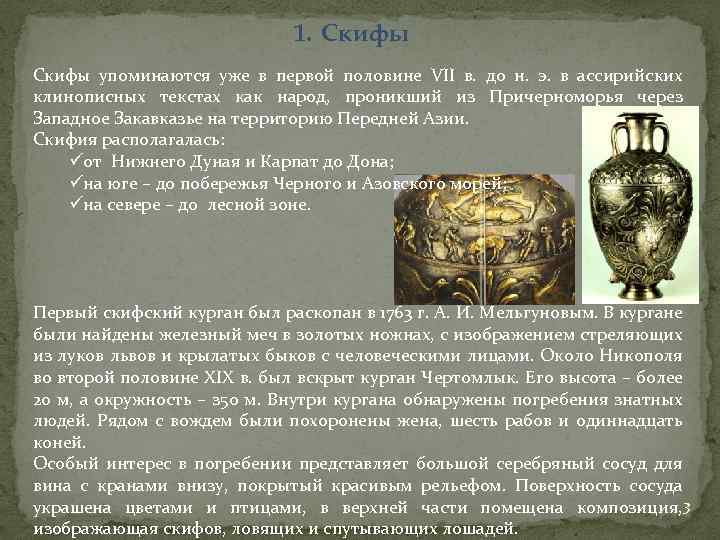 1. Скифы

Скифы упоминаются уже в первой половине VII в. до н. э. в ассирийских клинописных текстах как народ, проникший из Причерноморья через Западное Закавказье на территорию Передней Азии.
Скифия располагалась:
✓от Нижнего Дуная и Карпат до Дона;
✓на юге – до побережья Черного и Азовского морей;
✓на севере – до лесной зоне.

Первый скифский курган был раскопан в 1763 г. А. И. Мельгуновым. В кургане были найдены железный меч в золотых ножнах, с изображением стреляющих из луков львов и крылатых быков с человеческими лицами. Около Никополя во второй половине XIX в. был вскрыт курган Чертомлык. Его высота – более 20 м, а окружность – 350 м. Внутри кургана обнаружены погребения знатных людей. Рядом с вождем были похоронены жена, шесть рабов и одиннадцать коней.
Особый интерес в погребении представляет большой серебряный сосуд для вина с кранами внизу, покрытый красивым рельефом. Поверхность сосуда украшена цветами и птицами, в верхней части помещена композиция,3 изображающая скифов, ловящих и спутывающих лошадей.